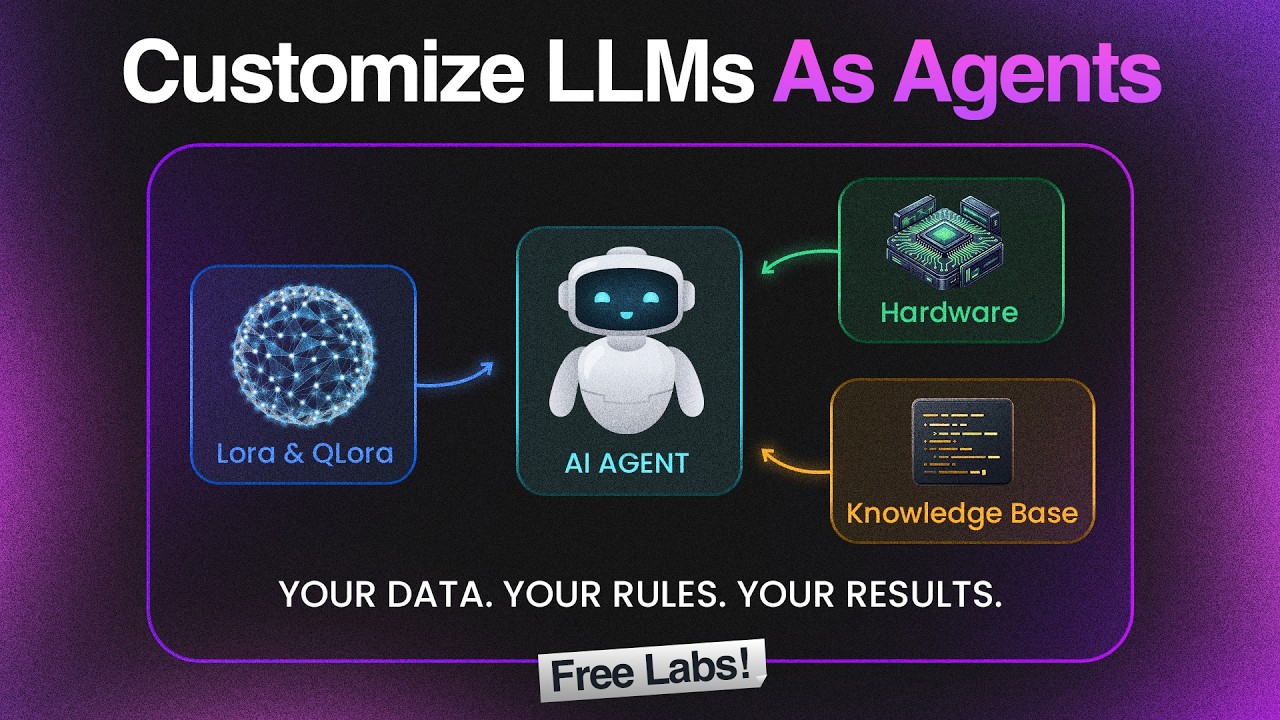 Customize LLMs As Agents

Lora & QLora

AI AGENT

Hardware

Knowledge Base

YOUR DATA. YOUR RULES. YOUR RESULTS.

Free Labs!